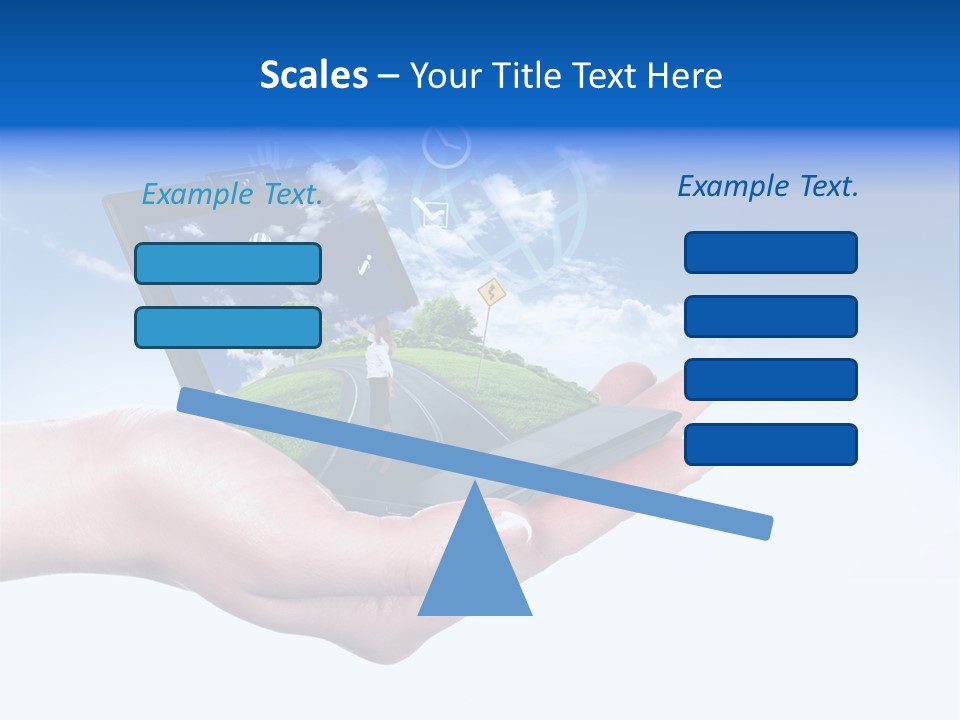 Scales – Your Title Text Here

Example Text.

Example Text.